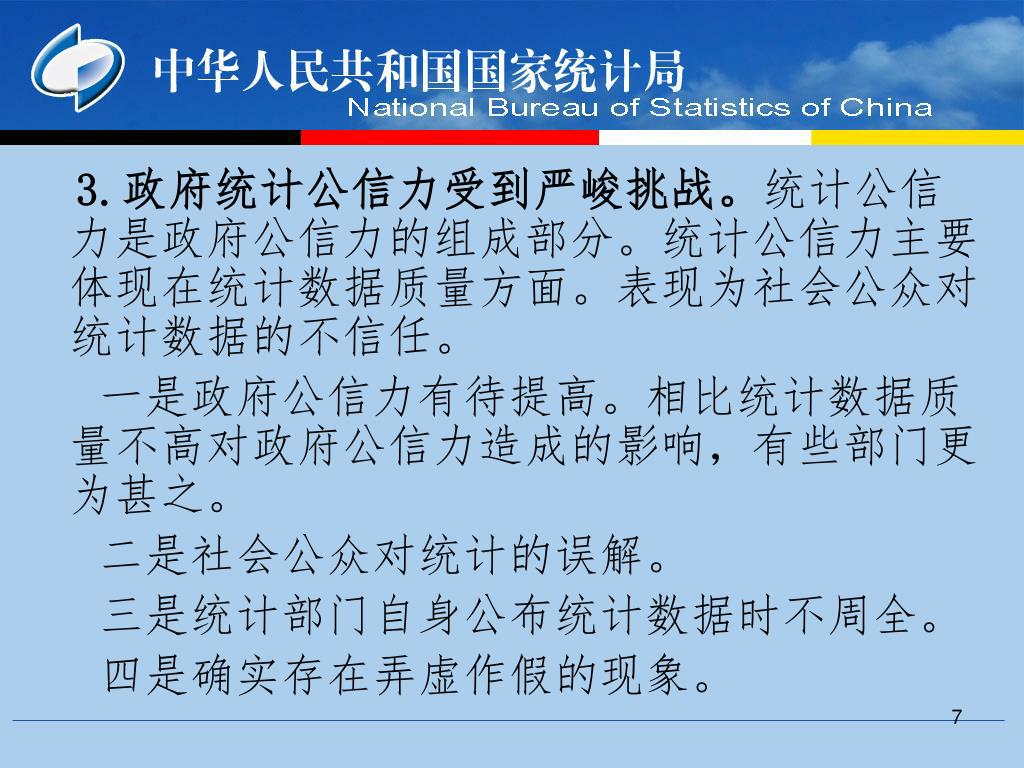 中华人民共和国国家统计局
National Bureau of Statistics of China

3.政府统计公信力受到严峻挑战。统计公信力是政府公信力的组成部分。统计公信力主要体现在统计数据质量方面。表现为社会公众对统计数据的不信任。

一是政府公信力有待提高。相比统计数据质量不高对政府公信力造成的影响，有些部门更为甚之。

二是社会公众对统计的误解。

三是统计部门自身公布统计数据时不周全。

四是确实存在弄虚作假的现象。

7